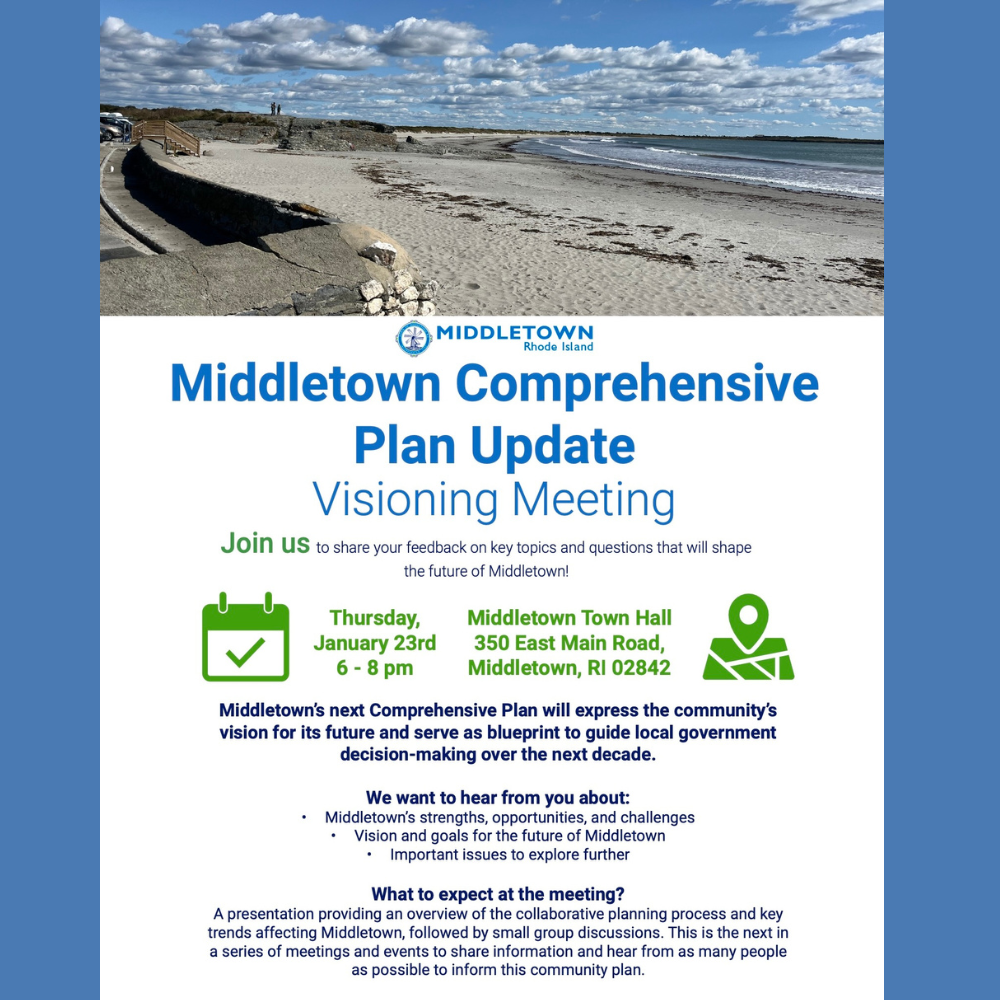 MIDDLETOWN
Rhode Island

Middletown Comprehensive Plan Update
Visioning Meeting

Join us to share your feedback on key topics and questions that will shape the future of Middletown!

Thursday, January 23rd 6 - 8 pm

Middletown Town Hall 350 East Main Road, Middletown, RI 02842

Middletown's next Comprehensive Plan will express the community's vision for its future and serve as blueprint to guide local government decision-making over the next decade.

We want to hear from you about:
• Middletown's strengths, opportunities, and challenges
• Vision and goals for the future of Middletown
• Important issues to explore further

What to expect at the meeting?
A presentation providing an overview of the collaborative planning process and key trends affecting Middletown, followed by small group discussions. This is the next in a series of meetings and events to share information and hear from as many people as possible to inform this community plan.